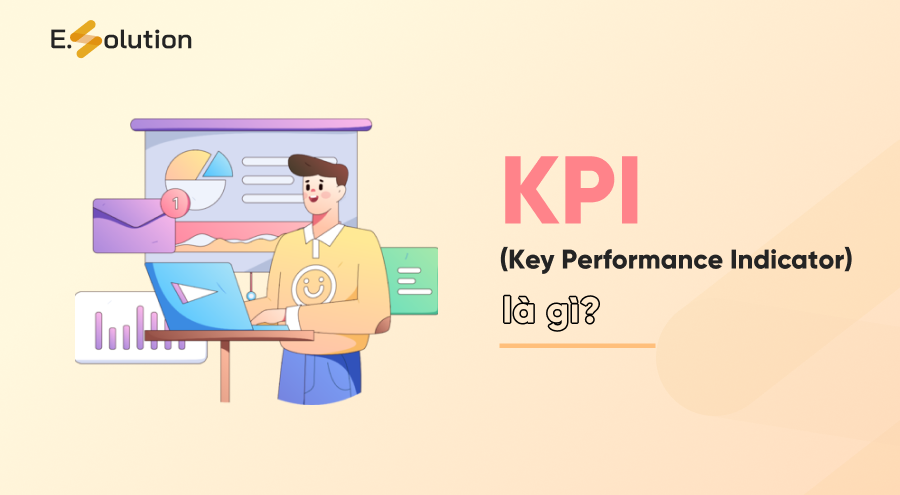 E.Solution

1

KPI

(Key Performance Indicator)

là gì?